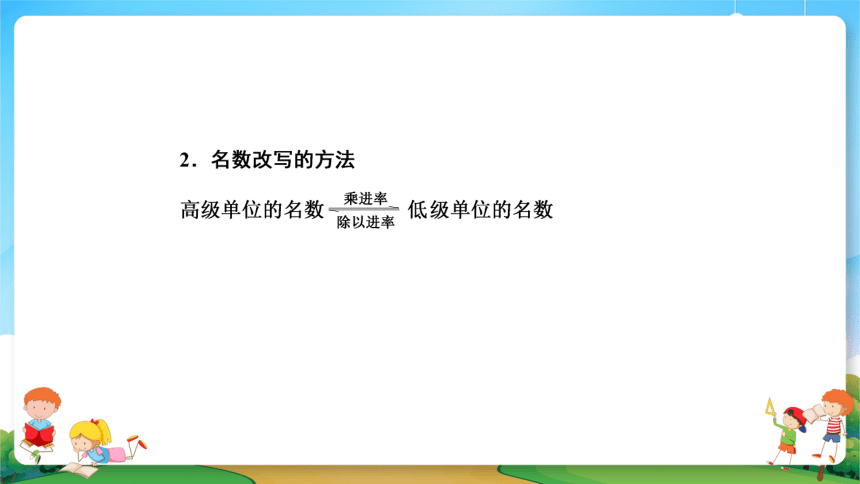 2．名数改写的方法

高级单位的名数 $\underset{\text{除以进率}}{\overset{\text{乘进率}}{\rightleftharpoons}}$ 低级单位的名数